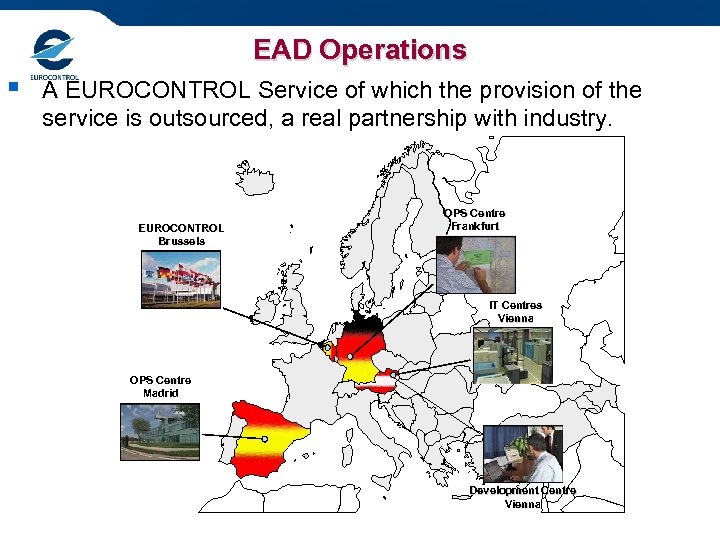 EUROCONTROL

EAD Operations

A EUROCONTROL Service of which the provision of the service is outsourced, a real partnership with industry.

EUROCONTROL Brussels

OPS Centre Frankfurt

IT Centres Vienna

OPS Centre Madrid

Development Centre Vienna